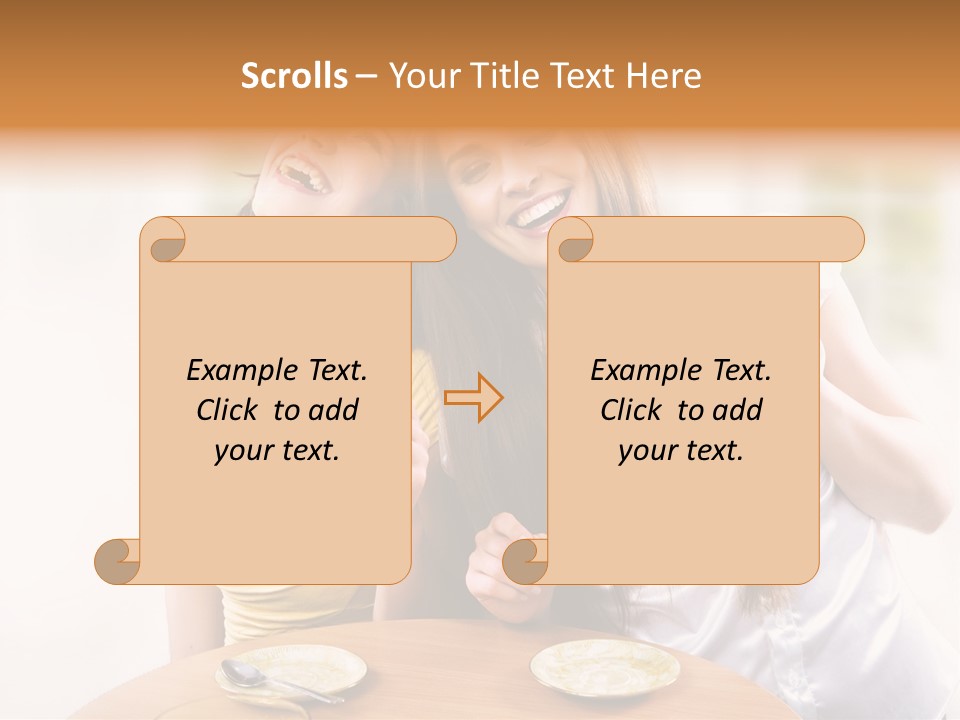 Scrolls – Your Title Text Here

Example Text.
Click to add
your text.

Example Text.
Click to add
your text.